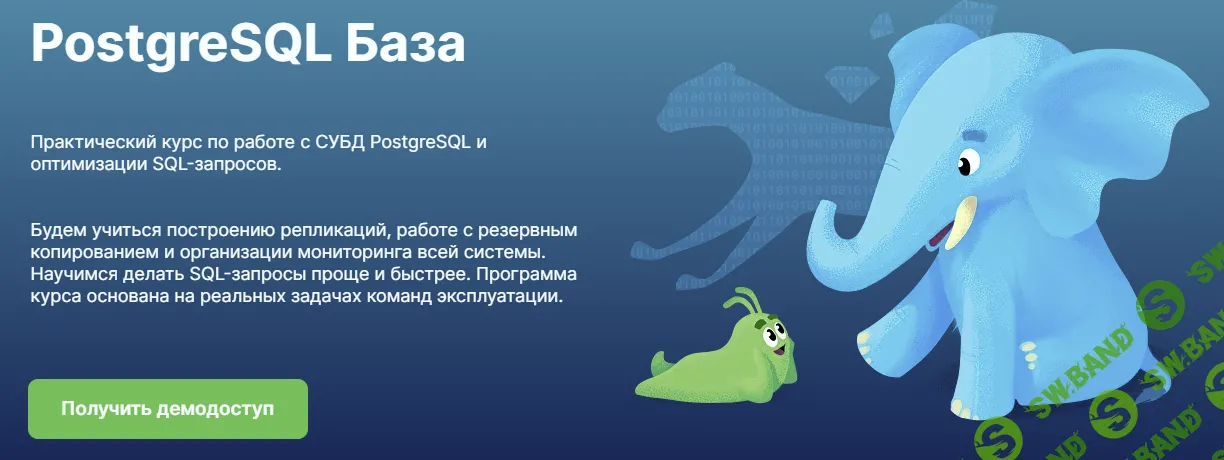 PostgreSQL База

Практический курс по работе с СУБД PostgreSQL и оптимизации SQL-запросов.

Будем учиться построению репликаций, работе с резервным копированием и организации мониторинга всей системы. Научимся делать SQL-запросы проще и быстрее. Программа курса основана на реальных задачах команд эксплуатации.

Получить демодоступ

SW.BAND SW.BAND SW.BAND